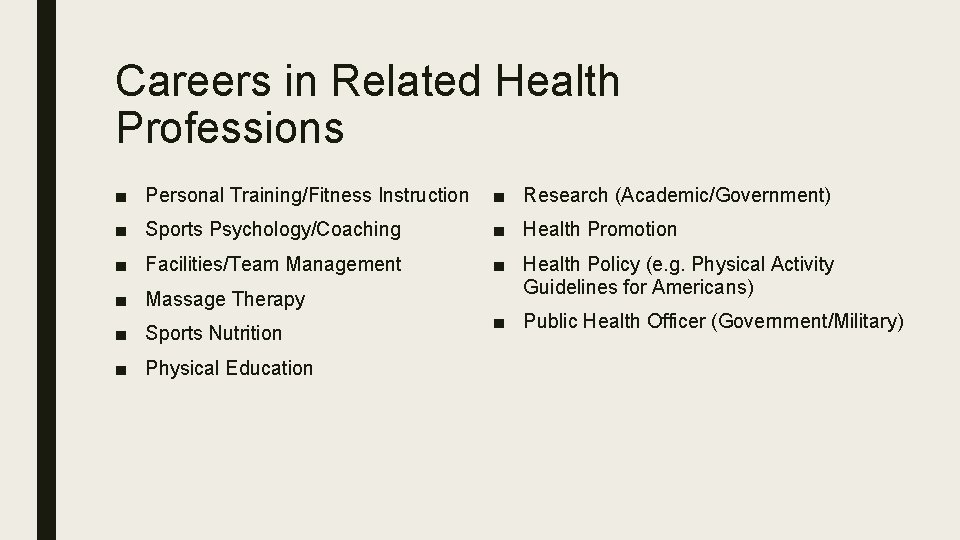 Careers in Related Health Professions

■ Personal Training/Fitness Instruction
■ Sports Psychology/Coaching
■ Facilities/Team Management
■ Massage Therapy
■ Sports Nutrition
■ Physical Education

■ Research (Academic/Government)
■ Health Promotion
■ Health Policy (e.g. Physical Activity Guidelines for Americans)
■ Public Health Officer (Government/Military)